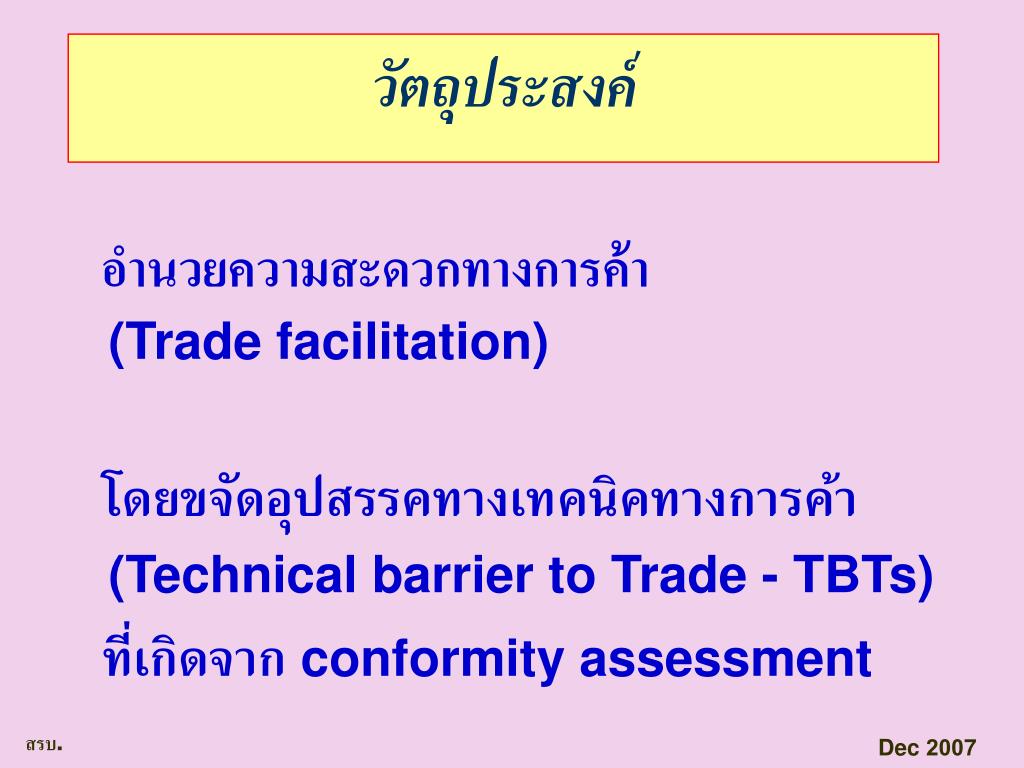 วัตถุประสงค์

อำนวยความสะดวกทางการค้า
(Trade facilitation)

โดยขจัดอุปสรรคทางเทคนิคทางการค้า
(Technical barrier to Trade - TBTs)
ที่เกิดจาก conformity assessment

สรบ.

Dec 2007